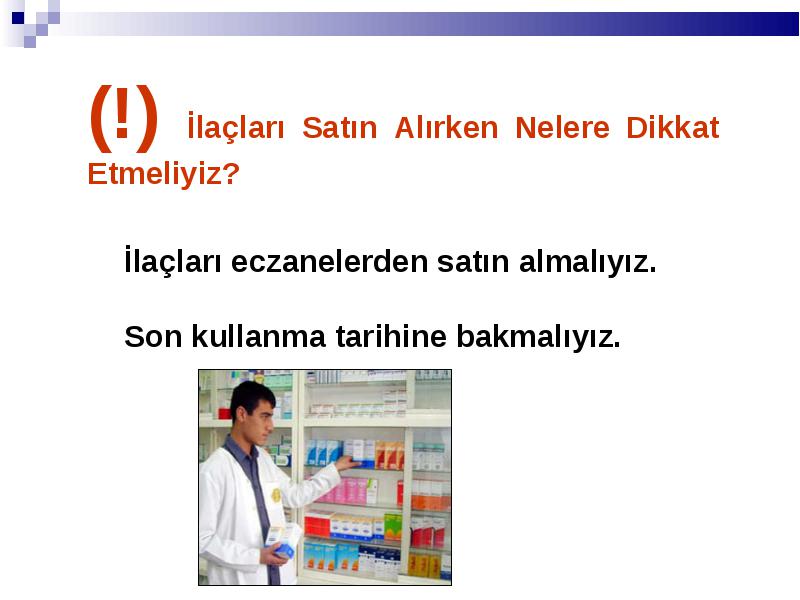 (!) İlaçları Satın Alırken Nelere Dikkat Etmeliyiz?

İlaçları eczanelerden satın almalıyız.

Son kullanma tarihine bakmalıyız.